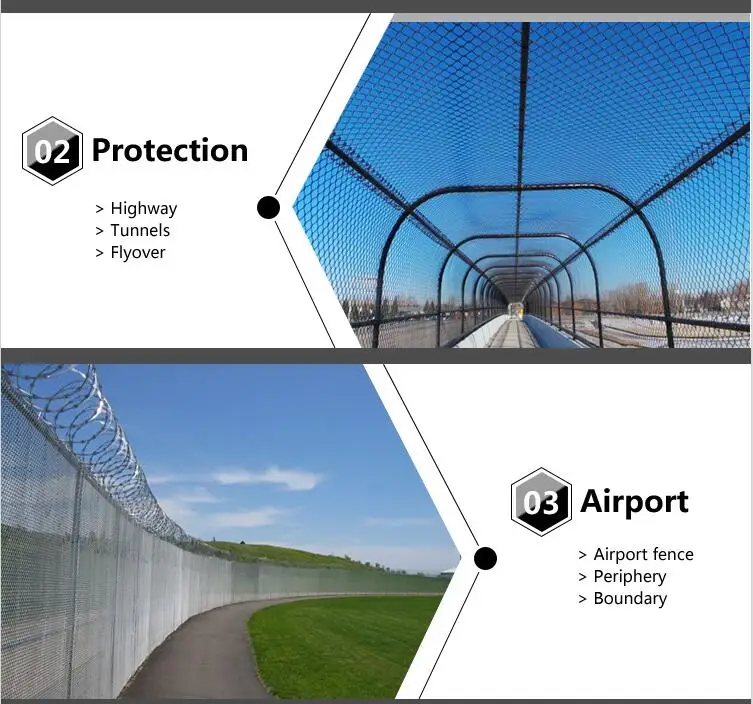 02 Protection

> Highway
> Tunnels
> Flyover

03 Airport

> Airport fence
> Periphery
> Boundary